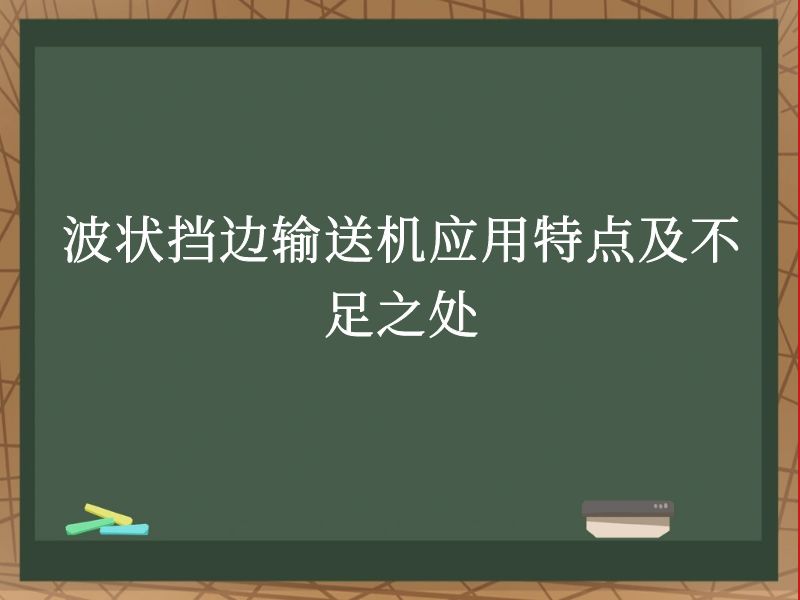 波状挡边输送机应用特点及不足之处